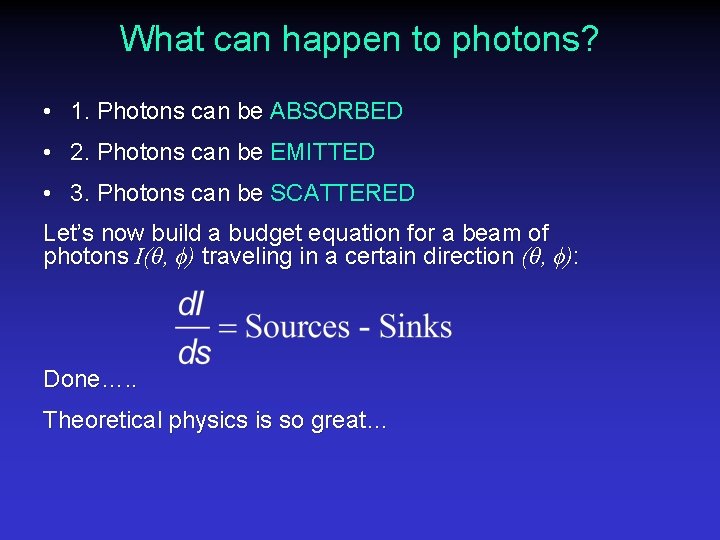 What can happen to photons?

• 1. Photons can be ABSORBED

• 2. Photons can be EMITTED

• 3. Photons can be SCATTERED

Let's now build a budget equation for a beam of photons $I(\theta, \phi)$ traveling in a certain direction $(\theta, \phi)$:

$\frac{dI}{ds} = \text{Sources - Sinks}$

Done…..

Theoretical physics is so great…